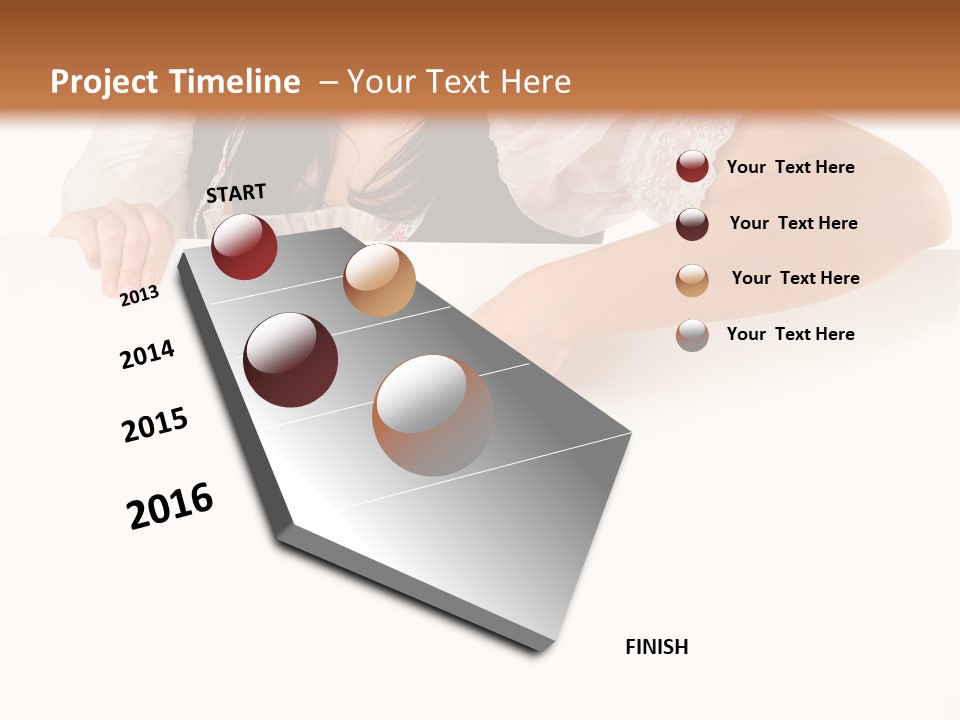 Project Timeline – Your Text Here

START

2013

2014

2015

2016

FINISH

Your Text Here

Your Text Here

Your Text Here

Your Text Here